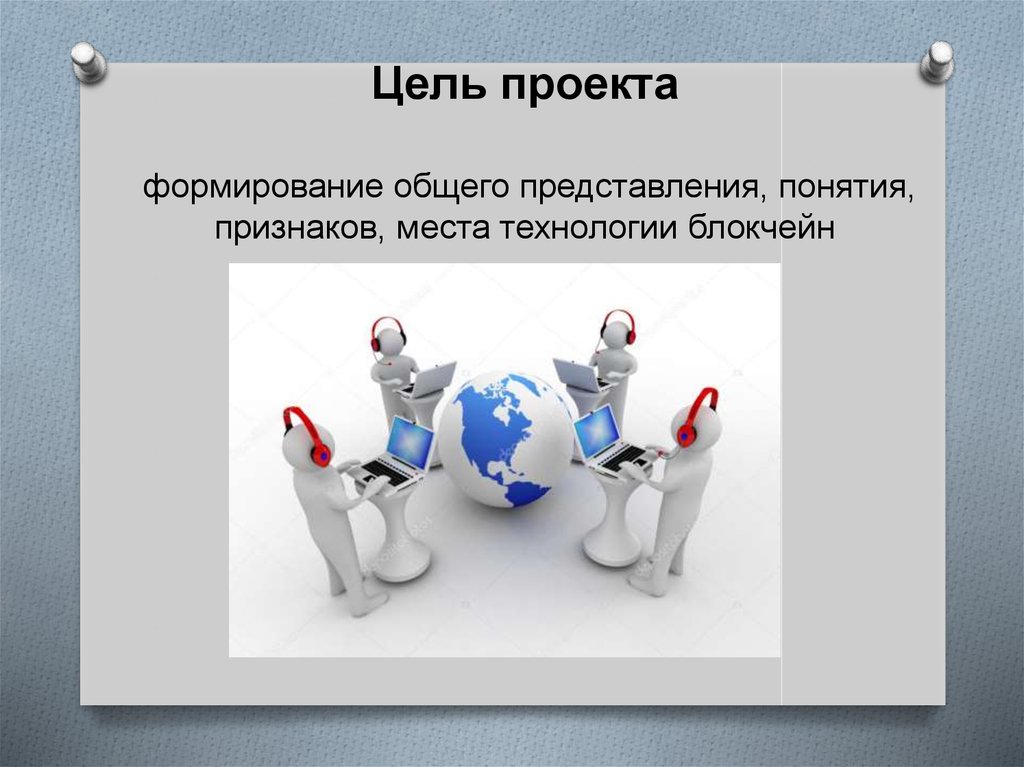 Цель проекта

формирование общего представления, понятия, признаков, места технологии блокчейн